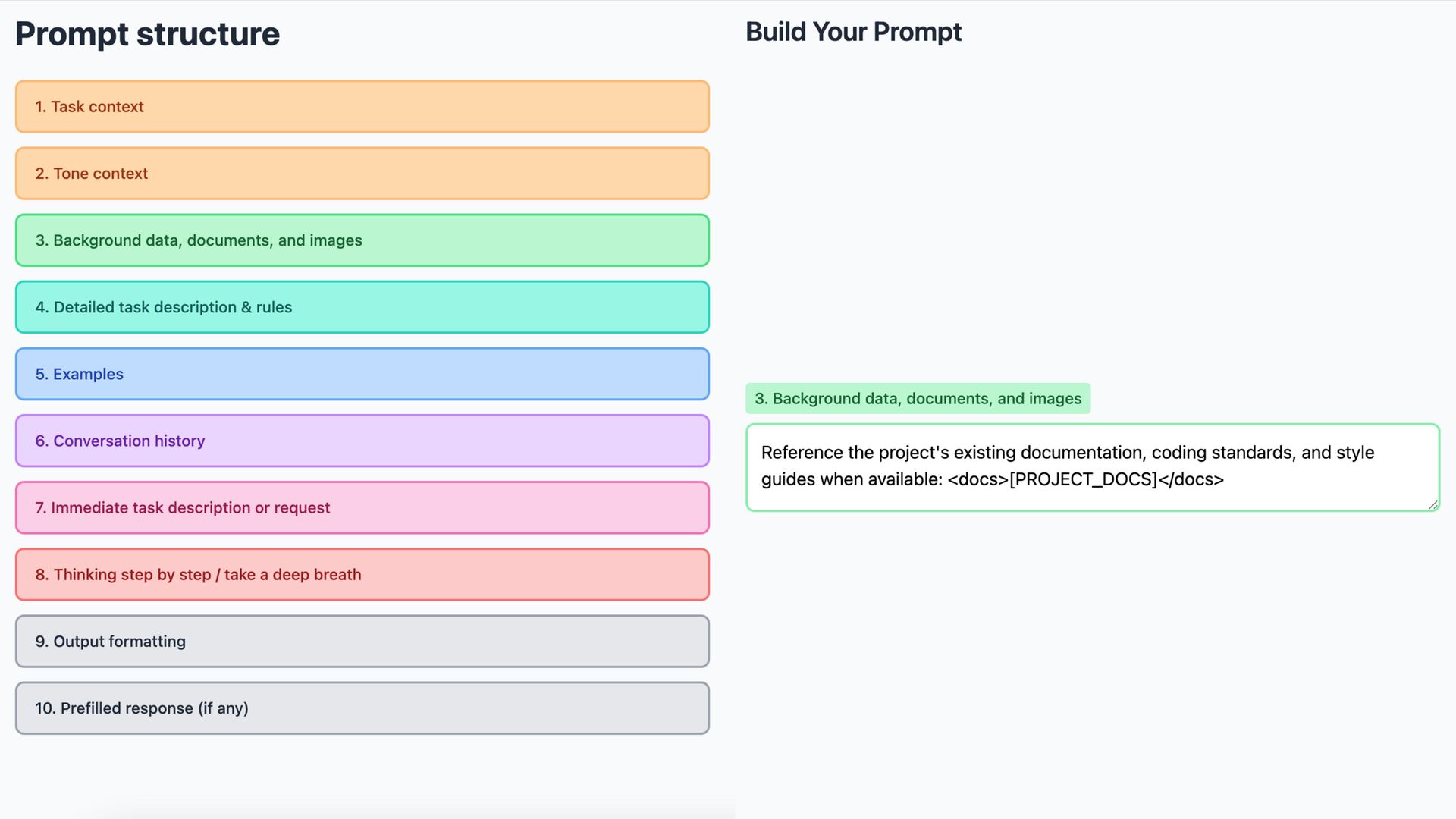 Prompt structure

1. Task context

2. Tone context

3. Background data, documents, and images

4. Detailed task description & rules

5. Examples

6. Conversation history

7. Immediate task description or request

8. Thinking step by step / take a deep breath

9. Output formatting

10. Prefilled response (if any)

Build Your Prompt

3. Background data, documents, and images

Reference the project's existing documentation, coding standards, and style guides when available: <docs>[PROJECT_DOCS]</docs>